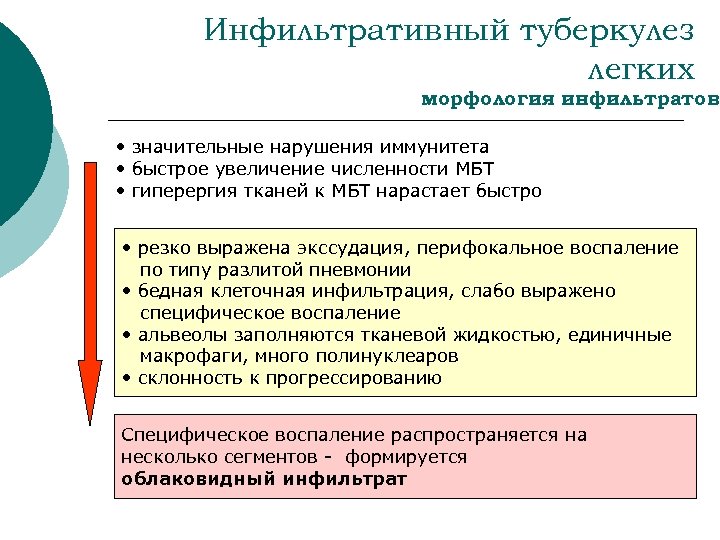 Инфильтративный туберкулез легких

морфология инфильтратов

• значительные нарушения иммунитета
• быстрое увеличение численности МБТ
• гиперергия тканей к МБТ нарастает быстро

• резко выражена экссудация, перифокальное воспаление по типу разлитой пневмонии
• бедная клеточная инфильтрация, слабо выражено специфическое воспаление
• альвеолы заполняются тканевой жидкостью, единичные макрофаги, много полинуклеаров
• склонность к прогрессированию

Специфическое воспаление распространяется на несколько сегментов - формируется
облаковидный инфильтрат